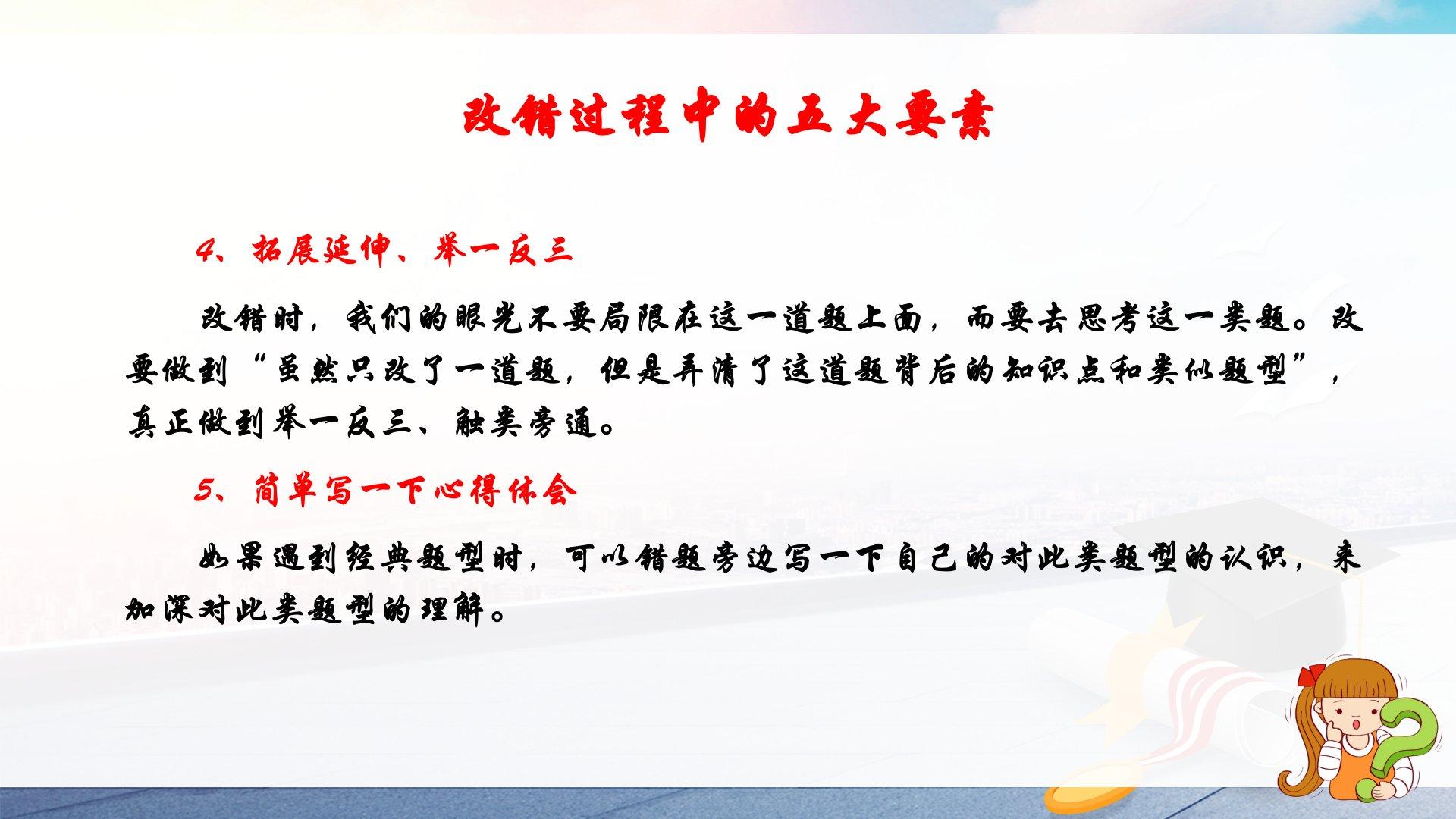 改错过程中的五大要素

4、拓展延伸、举一反三

改错时，我们的眼光不要局限在这一道题上面，而要去思考这一类题。改要做到“虽然只改了一道题，但是弄清了这道题背后的知识点和类似题型”，真正做到举一反三、触类旁通。

5、简单写一下心得体会

如果遇到经典题型时，可以错题旁边写一下自己的对此类题型的认识，来加深对此类题型的理解。